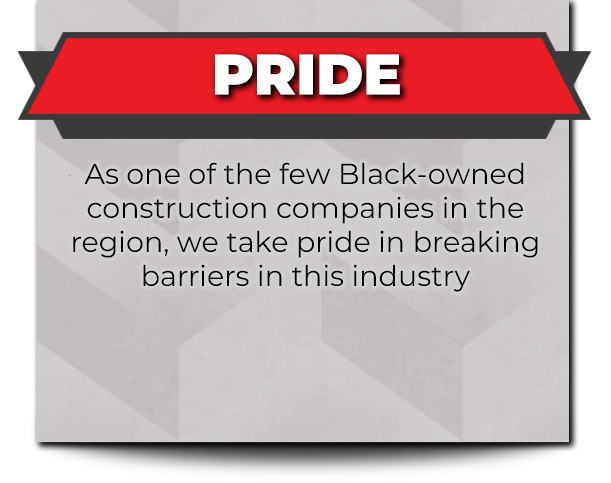 PRIDE

As one of the few Black-owned construction companies in the region, we take pride in breaking barriers in this industry